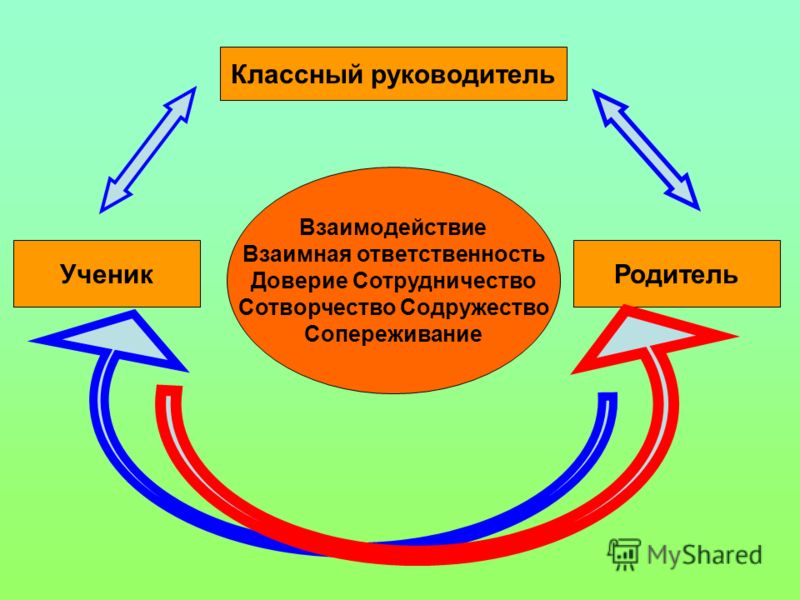 Классный руководитель

Ученик

Взаимодействие
Взаимная ответственность
Доверие Сотрудничество
Сотворчество Содружество
Сопереживание

Родитель

MyShared